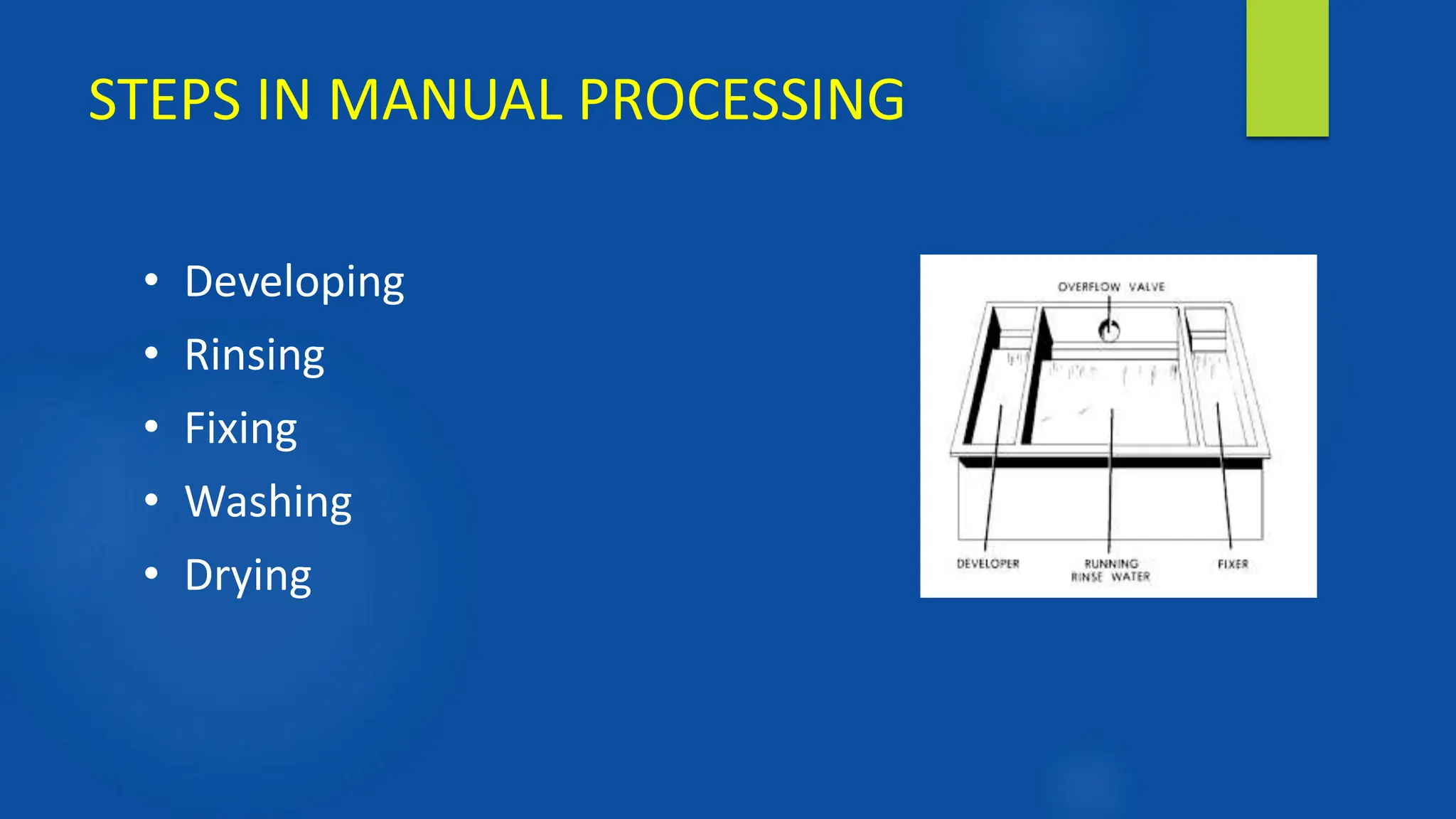 STEPS IN MANUAL PROCESSING

• Developing
• Rinsing
• Fixing
• Washing
• Drying

OVERFLOW VALVE

DEVELOPER

RUNNING RINSE WATER

FIXER